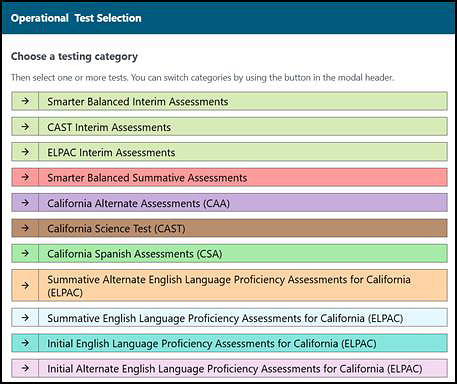 Operational Test Selection

Choose a testing category

Then select one or more tests. You can switch categories by using the button in the modal header.

→ Smarter Balanced Interim Assessments

→ CAST Interim Assessments

→ ELPAC Interim Assessments

→ Smarter Balanced Summative Assessments

→ California Alternate Assessments (CAA)

→ California Science Test (CAST)

→ California Spanish Assessments (CSA)

→ Summative Alternate English Language Proficiency Assessments for California (ELPAC)

→ Summative English Language Proficiency Assessments for California (ELPAC)

→ Initial English Language Proficiency Assessments for California (ELPAC)

→ Initial Alternate English Language Proficiency Assessments for California (ELPAC)